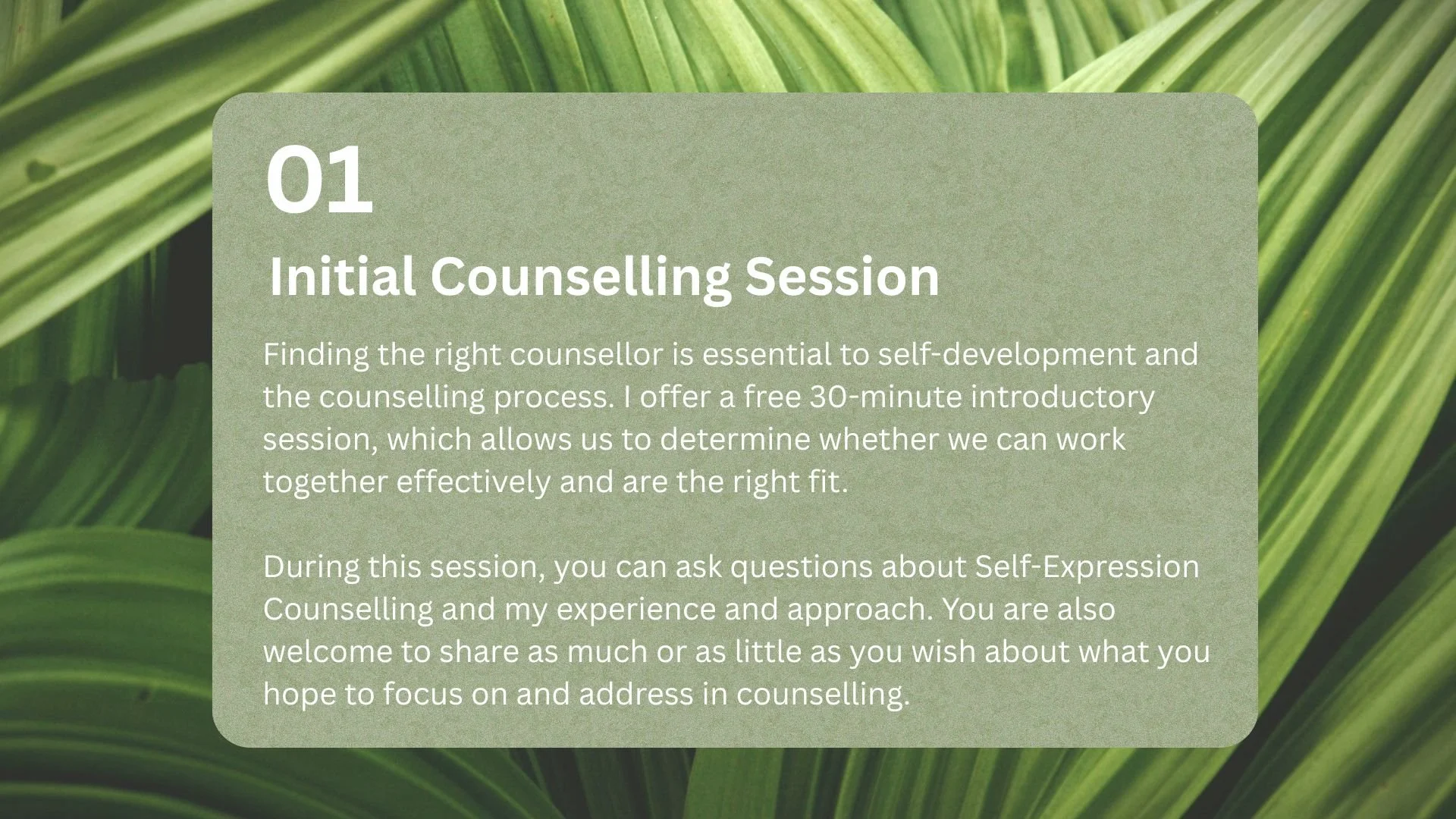 01

Initial Counselling Session

Finding the right counsellor is essential to self-development and the counselling process. I offer a free 30-minute introductory session, which allows us to determine whether we can work together effectively and are the right fit.

During this session, you can ask questions about Self-Expression Counselling and my experience and approach. You are also welcome to share as much or as little as you wish about what you hope to focus on and address in counselling.